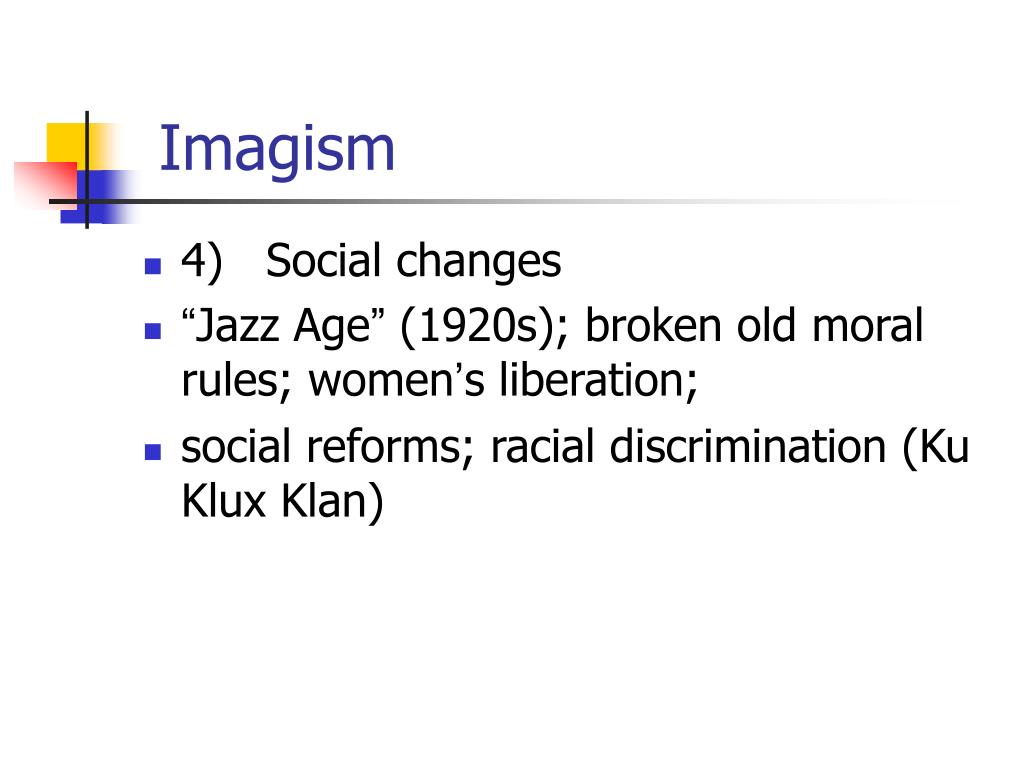 Imagism

- 4) Social changes
- “Jazz Age” (1920s); broken old moral rules; women’s liberation;
- social reforms; racial discrimination (Ku Klux Klan)